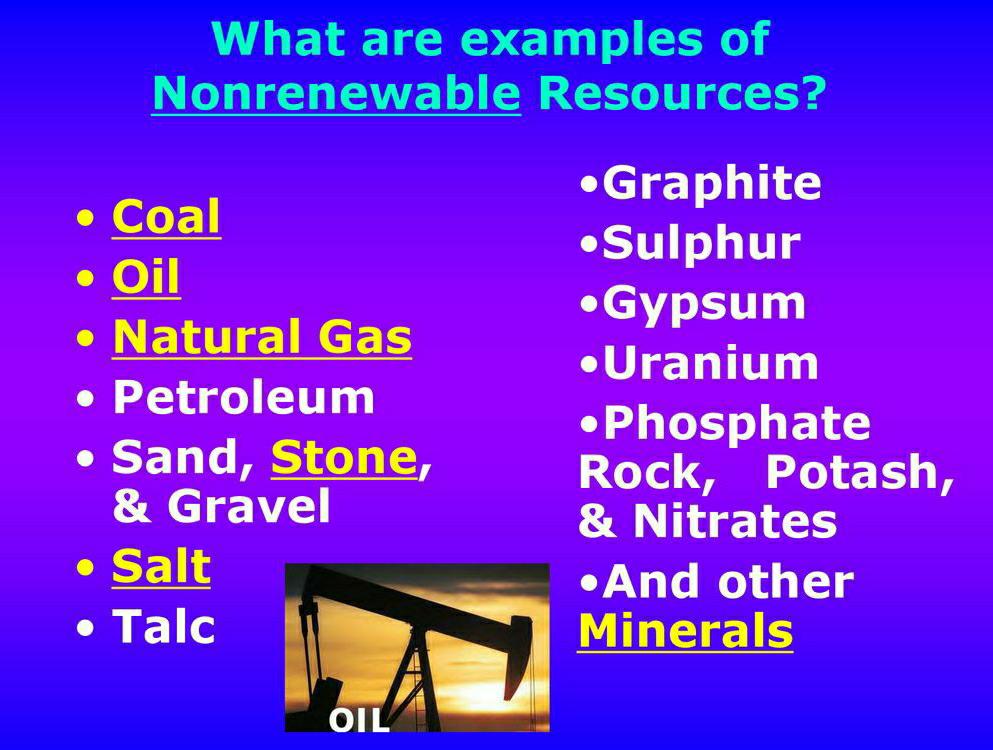 What are examples of Nonrenewable Resources?

• Coal
• Oil
• Natural Gas
• Petroleum
• Sand, Stone, & Gravel
• Salt
• Talc

OIL

•Graphite
•Sulphur
•Gypsum
•Uranium
•Phosphate Rock, Potash, & Nitrates
•And other Minerals